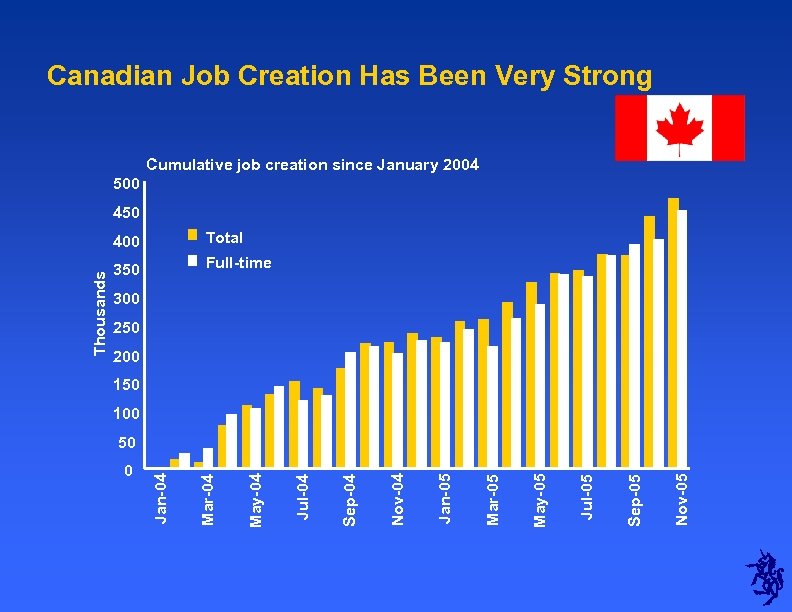 Canadian Job Creation Has Been Very Strong

Cumulative job creation since January 2004

Thousands

500
450
400
350
300
250
200
150
100
50
0

Total
Full-time

Jan-04
Mar-04
May-04
Jul-04
Sep-04
Nov-04
Jan-05
Mar-05
May-05
Jul-05
Sep-05
Nov-05